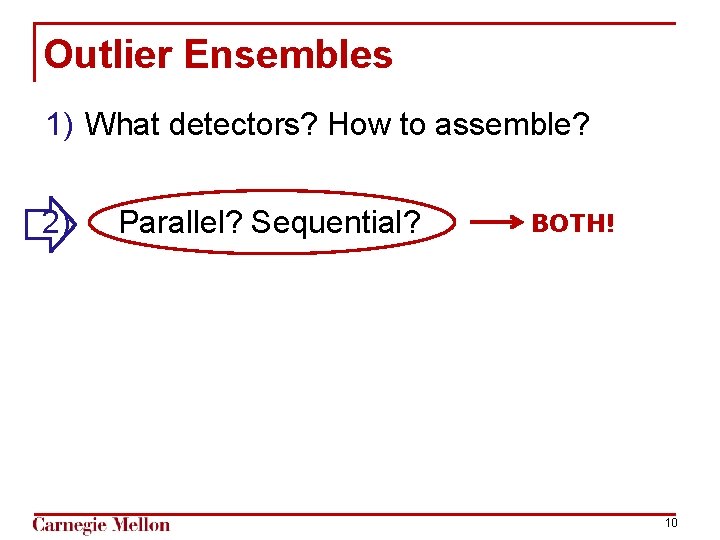 Outlier Ensembles

1) What detectors? How to assemble?

2) Parallel? Sequential? BOTH!

Carnegie Mellon

10